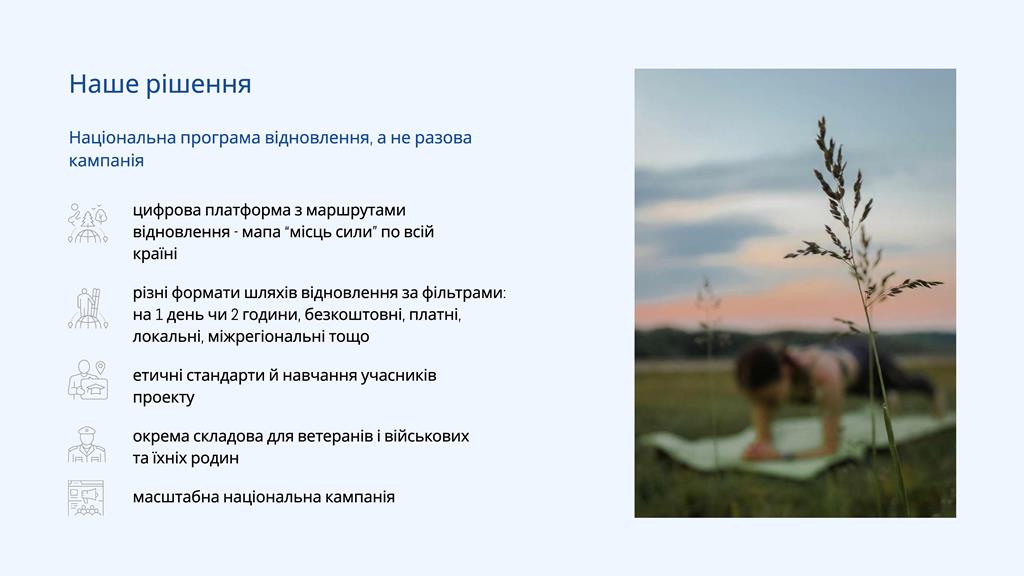 Наше рішення

Національна програма відновлення, а не разова кампанія

цифрова платформа з маршрутами відновлення - мапа “місць сили” по всій країні

різні формати шляхів відновлення за фільтрами: на 1 день чи 2 години, безкоштовні, платні, локальні, міжрегіональні тощо

етичні стандарти й навчання учасників проекту

окрема складова для ветеранів і військових та їхніх родин

масштабна національна кампанія